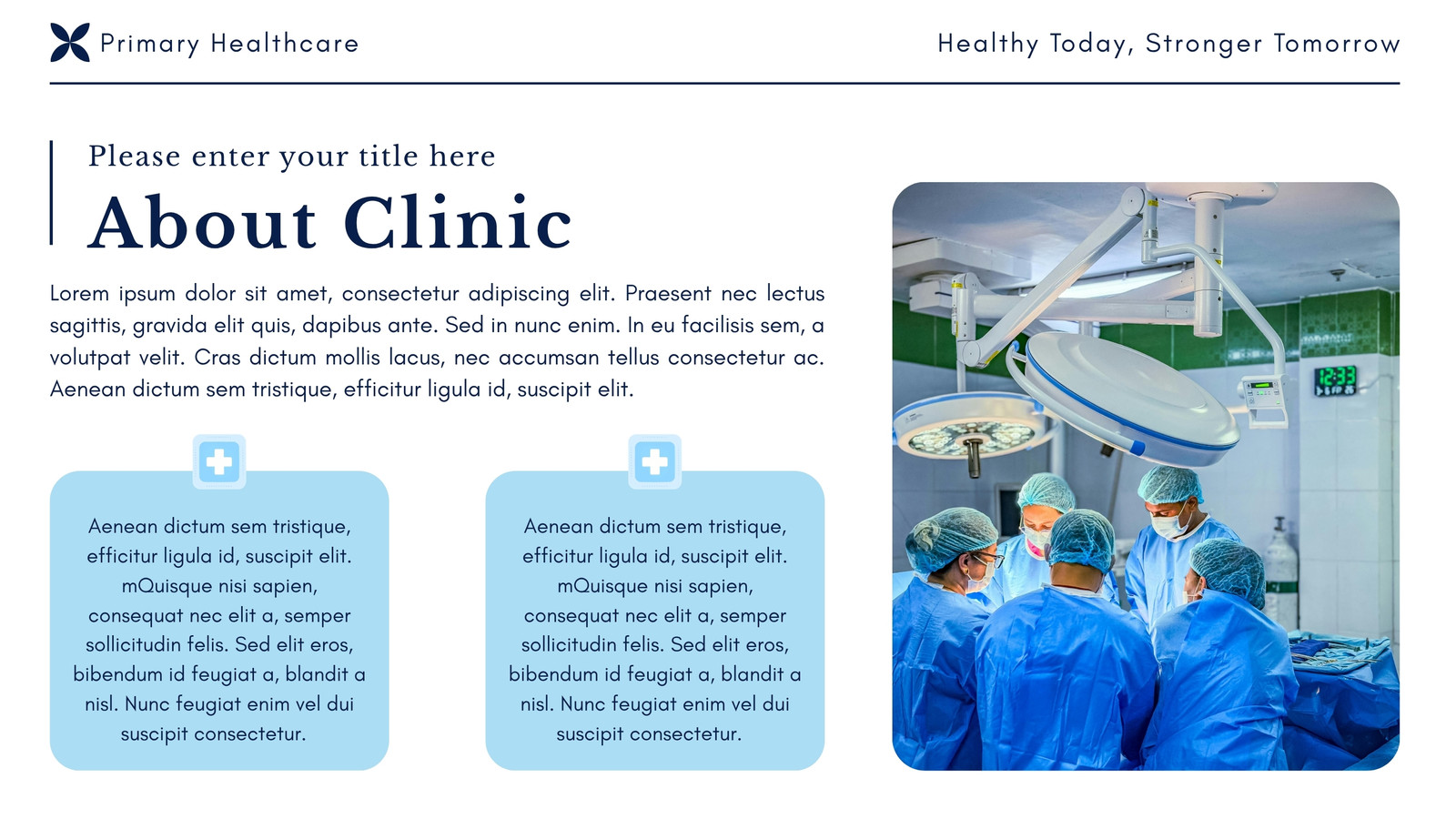 Primary Healthcare

Healthy Today, Stronger Tomorrow

Please enter your title here

About Clinic

Lorem ipsum dolor sit amet, consectetur adipiscing elit. Praesent nec lectus sagittis, gravida elit quis, dapibus ante. Sed in nunc enim. In eu facilisis sem, a volutpat velit. Cras dictum mollis lacus, nec accumsan tellus consectetur ac. Aenean dictum sem tristique, efficitur ligula id, suscipit elit.

Aenean dictum sem tristique, efficitur ligula id, suscipit elit. mQuisque nisi sapien, consequat nec elit a, semper sollicitudin felis. Sed elit eros, bibendum id feugiat a, blandit a nisl. Nunc feugiat enim vel dui suscipit consectetur.

Aenean dictum sem tristique, efficitur ligula id, suscipit elit. mQuisque nisi sapien, consequat nec elit a, semper sollicitudin felis. Sed elit eros, bibendum id feugiat a, blandit a nisl. Nunc feugiat enim vel dui suscipit consectetur.

12:33